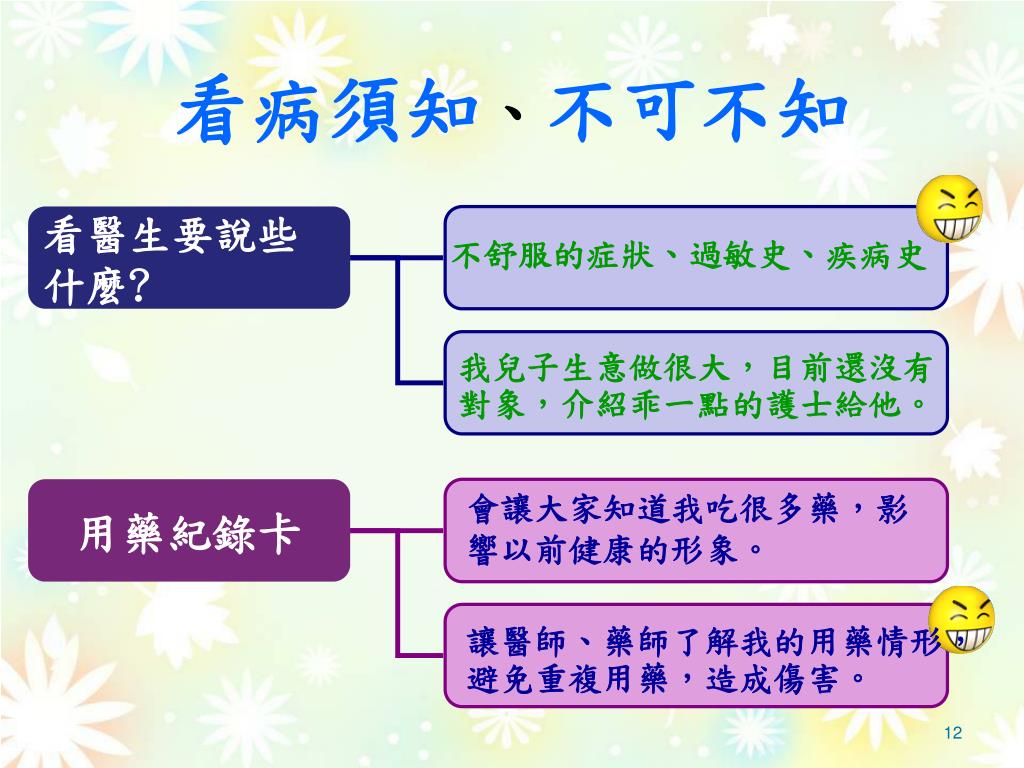 看病須知、不可不知

看醫生要說些什麼?

不舒服的症狀、過敏史、疾病史

我兒子生意做很大，目前還沒有對象，介紹乖一點的護士給他。

用藥紀錄卡

會讓大家知道我吃很多藥，影響以前健康的形象。

讓醫師、藥師了解我的用藥情形，避免重複用藥，造成傷害。

12